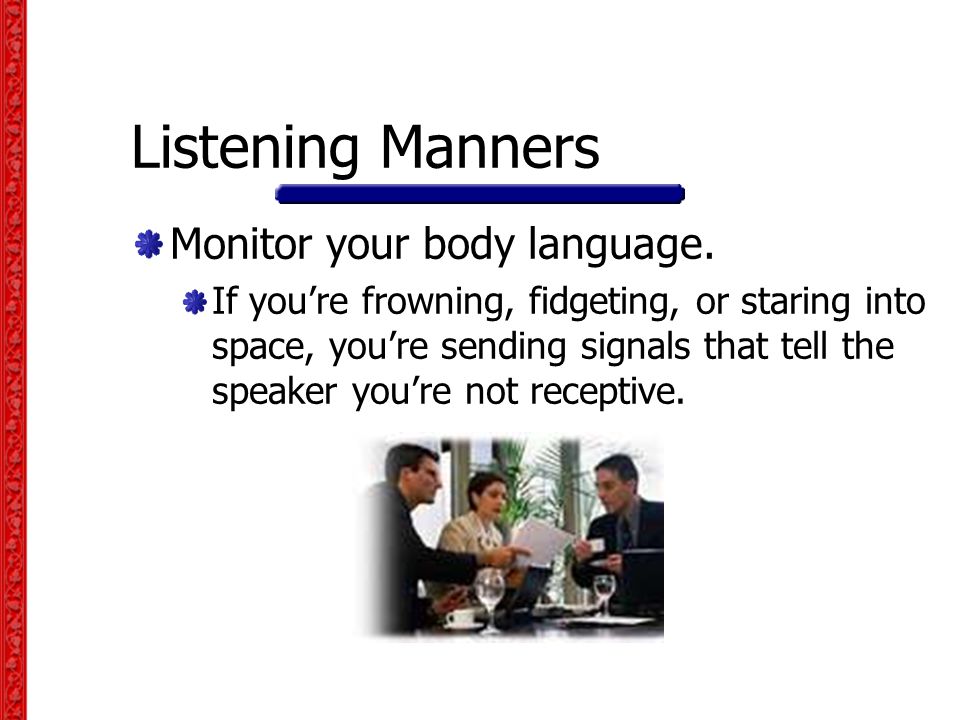 Listening Manners

Monitor your body language.

If you’re frowning, fidgeting, or staring into space, you’re sending signals that tell the speaker you’re not receptive.